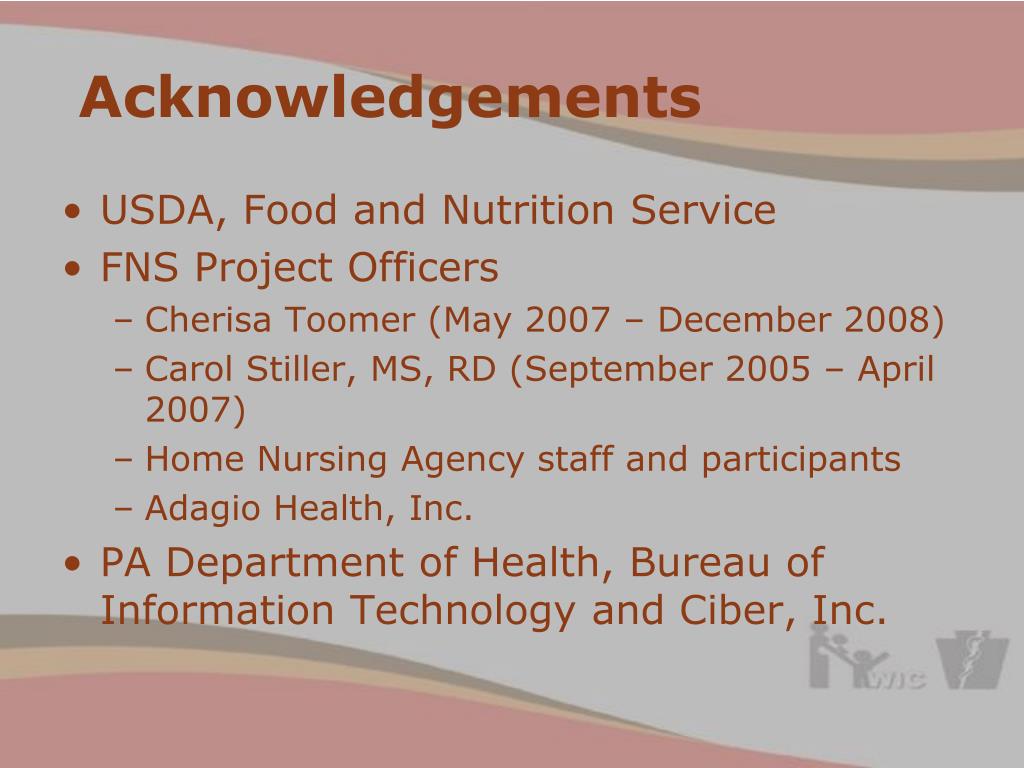 Acknowledgements

• USDA, Food and Nutrition Service
• FNS Project Officers
– Cherisa Toomer (May 2007 – December 2008)
– Carol Stiller, MS, RD (September 2005 – April 2007)
– Home Nursing Agency staff and participants
– Adagio Health, Inc.
• PA Department of Health, Bureau of Information Technology and Ciber, Inc.

WIC